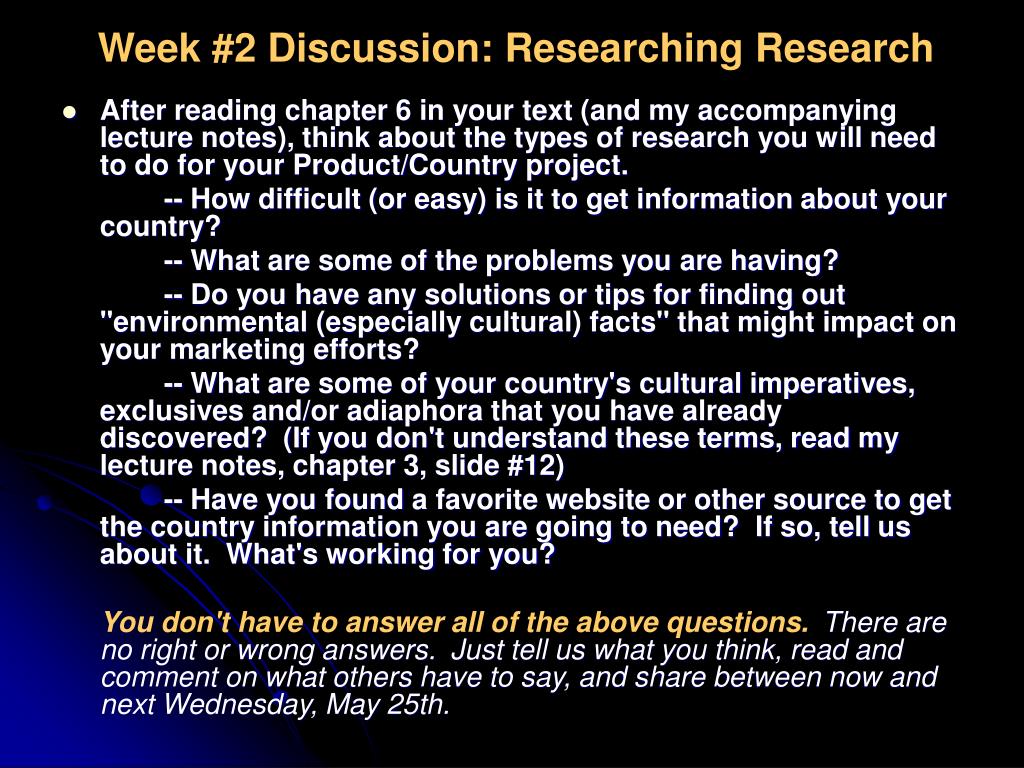 Week #2 Discussion: Researching Research

After reading chapter 6 in your text (and my accompanying lecture notes), think about the types of research you will need to do for your Product/Country project.

-- How difficult (or easy) is it to get information about your country?

-- What are some of the problems you are having?

-- Do you have any solutions or tips for finding out "environmental (especially cultural) facts" that might impact on your marketing efforts?

-- What are some of your country's cultural imperatives, exclusives and/or adiaphora that you have already discovered? (If you don't understand these terms, read my lecture notes, chapter 3, slide #12)

-- Have you found a favorite website or other source to get the country information you are going to need? If so, tell us about it. What's working for you?

You don't have to answer all of the above questions. There are no right or wrong answers. Just tell us what you think, read and comment on what others have to say, and share between now and next Wednesday, May 25th.